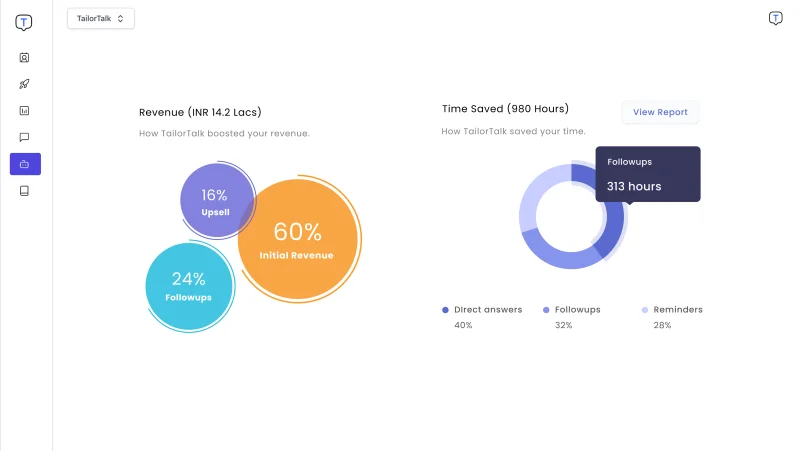 T

TailorTalk

T

Revenue (INR 14.2 Lacs)

How TailorTalk boosted your revenue.

16%
Upsell

60%
Initial Revenue

24%
Followups

Time Saved (980 Hours)

View Report

How TailorTalk saved your time.

Followups
313 hours

Direct answers
40%

Followups
32%

Reminders
28%